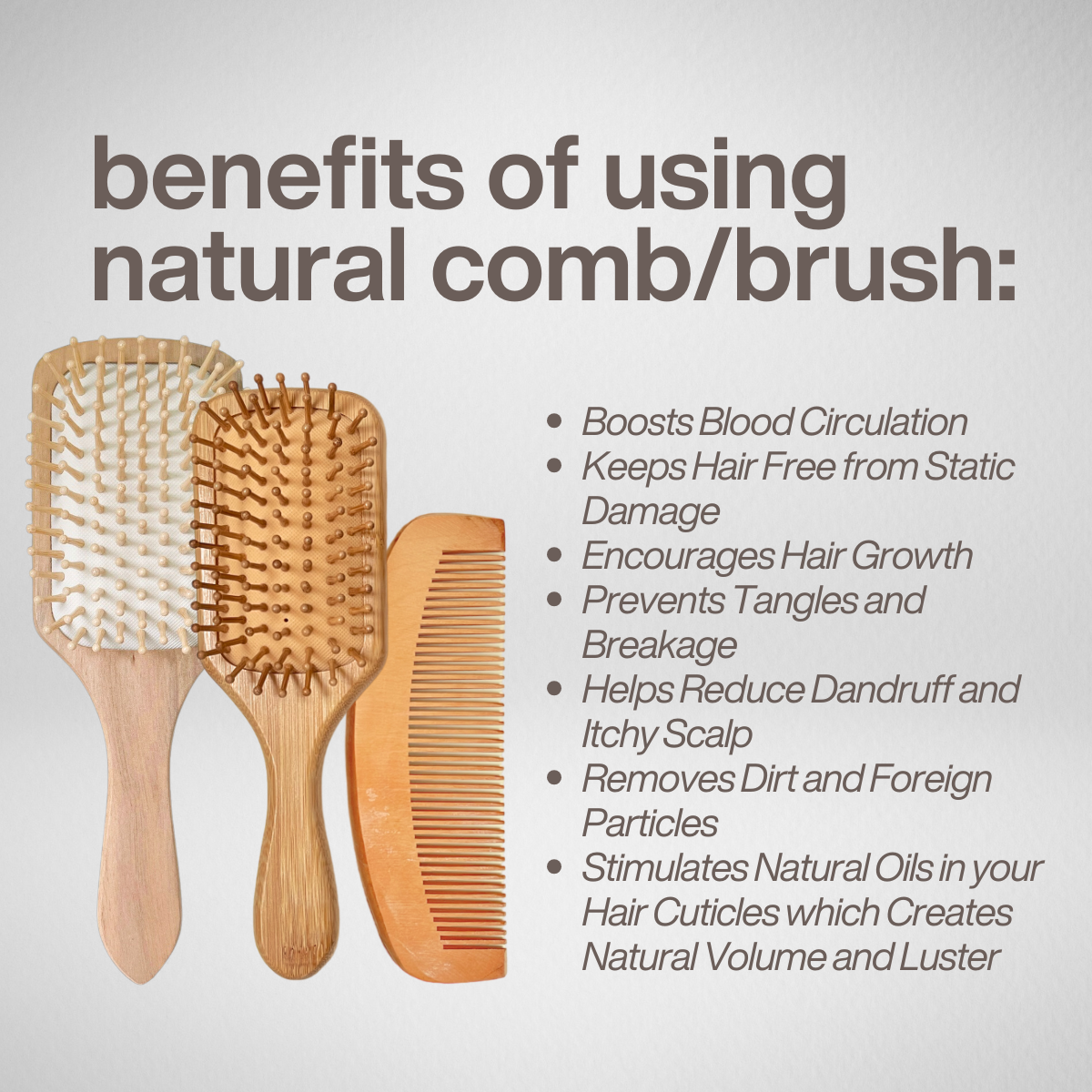 benefits of using natural comb/brush:

- Boosts Blood Circulation
- Keeps Hair Free from Static Damage
- Encourages Hair Growth
- Prevents Tangles and Breakage
- Helps Reduce Dandruff and Itchy Scalp
- Removes Dirt and Foreign Particles
- Stimulates Natural Oils in your Hair Cuticles which Creates Natural Volume and Luster